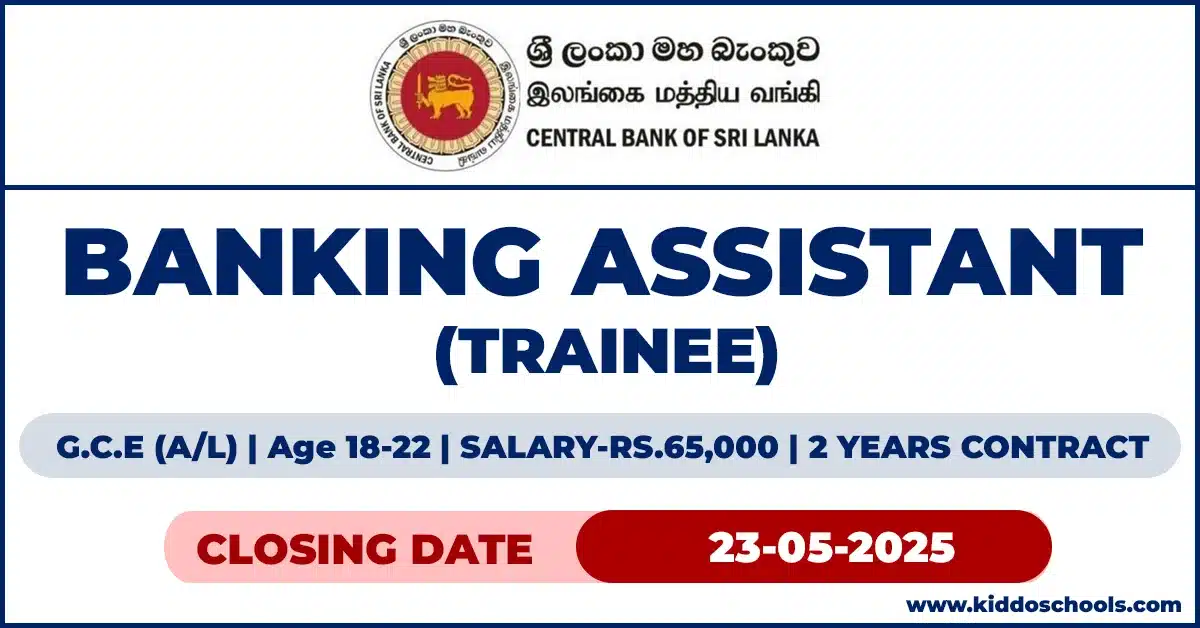 ශ්‍රී ලංකා මහ බැංකුව
இலங்கை மத்திய வங்கி
CENTRAL BANK OF SRI LANKA

BANKING ASSISTANT (TRAINEE)

G.C.E (A/L) | Age 18-22 | SALARY-RS.65,000 | 2 YEARS CONTRACT

CLOSING DATE 23-05-2025

www.kiddoschools.com